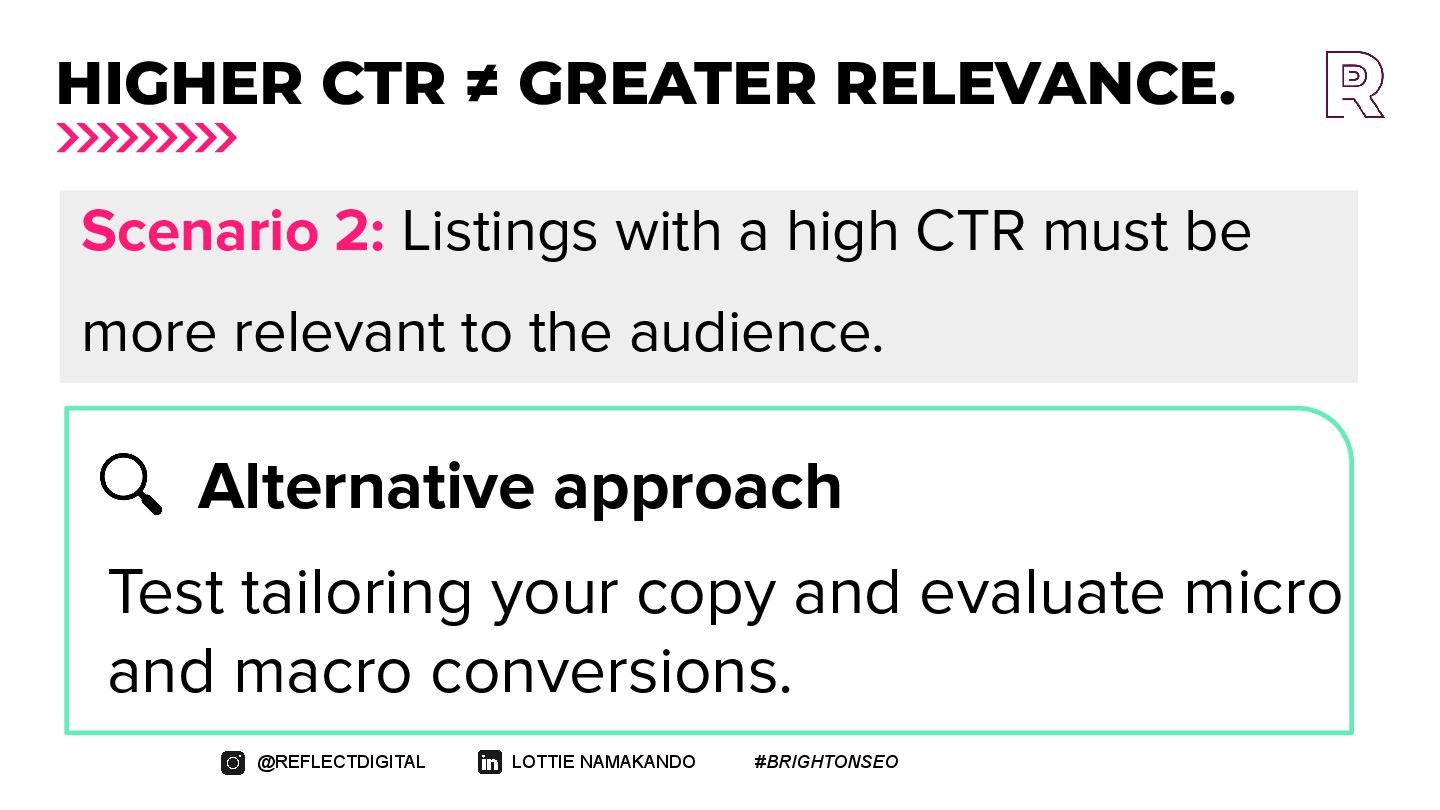 HIGHER CTR ≠ GREATER RELEVANCE.

Scenario 2: Listings with a high CTR must be more relevant to the audience.

Alternative approach

Test tailoring your copy and evaluate micro and macro conversions.

@REFLECTDIGITAL LOTTIE NAMAKANDO #BRIGHTONSEO